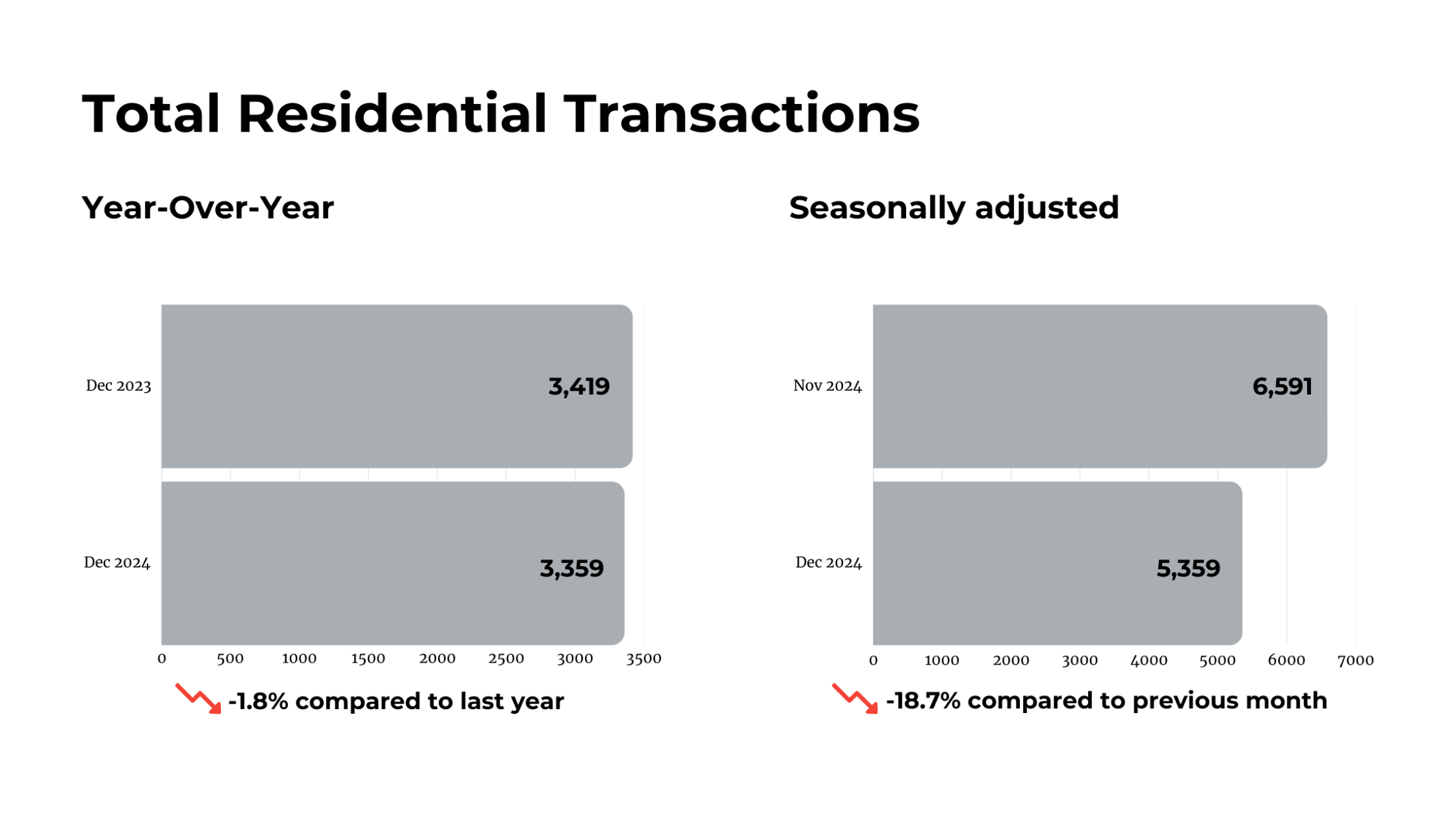 Total Residential Transactions

Year-Over-Year

Dec 2023

3,419

Dec 2024

3,359

0 500 1000 1500 2000 2500 3000 3500

-1.8% compared to last year

Seasonally adjusted

Nov 2024

6,591

Dec 2024

5,359

0 1000 2000 3000 4000 5000 6000 7000

-18.7% compared to previous month